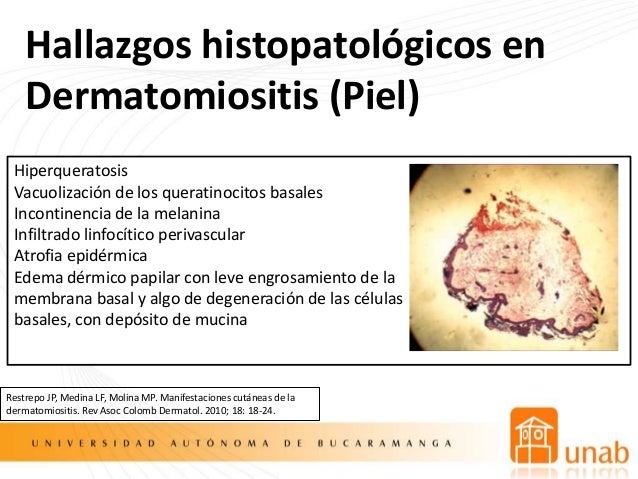 Hallazgos histopatológicos en Dermatomiositis (Piel)

Hiperqueratosis
Vacuolización de los queratinocitos basales
Incontinencia de la melanina
Infiltrado linfocítico perivascular
Atrofia epidérmica
Edema dérmico papilar con leve engrosamiento de la membrana basal y algo de degeneración de las células basales, con depósito de mucina

Restrepo JP, Medina LF, Molina MP. Manifestaciones cutáneas de la dermatomiositis. Rev Asoc Colomb Dermatol. 2010; 18: 18-24.

UNIVERSIDAD AUTÓNOMA DE BUCARAMANGA

unab